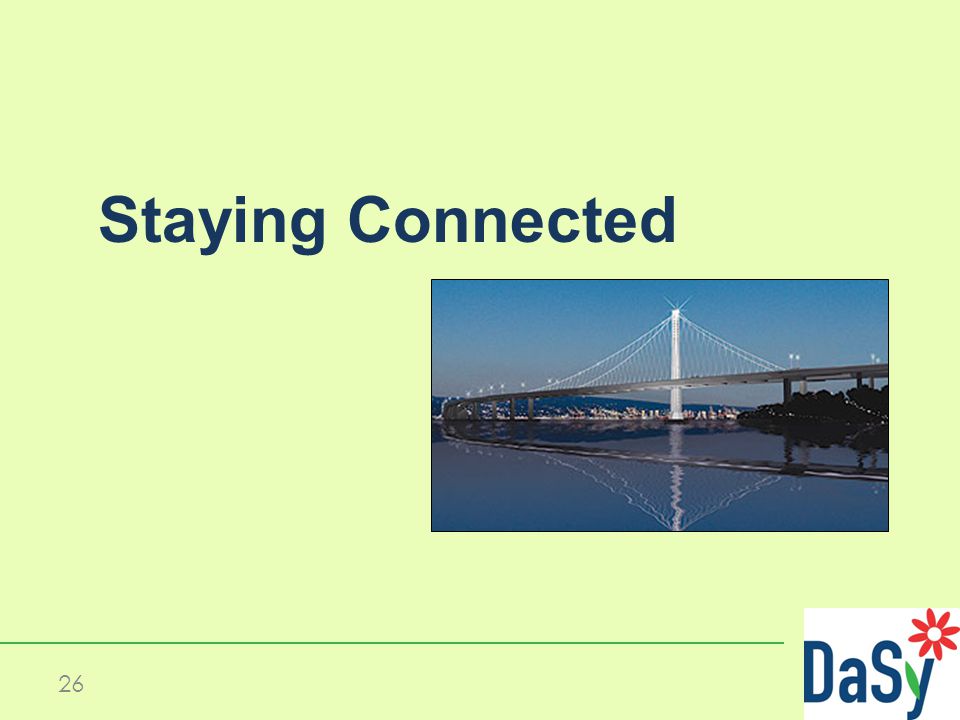 Staying Connected

26

DaSy